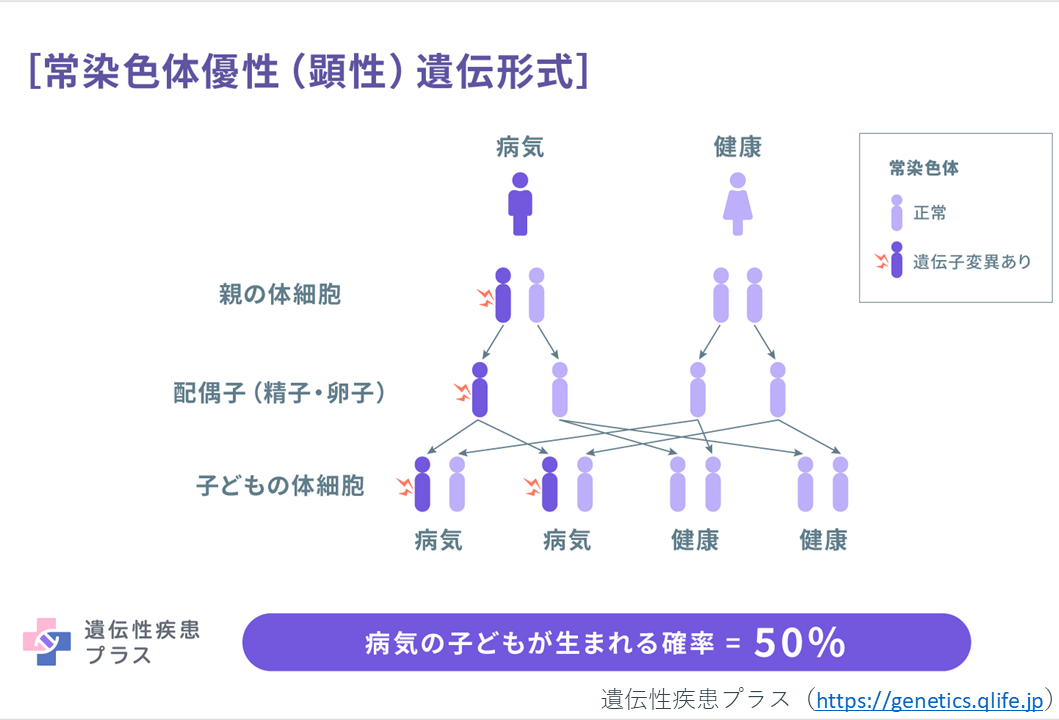 [常染色体優性（顕性）遺伝形式]

病気　健康

常染色体
正常
遺伝子変異あり

親の体細胞

配偶子（精子・卵子）

子どもの体細胞

病気　病気　健康　健康

遺伝性疾患プラス

病気の子どもが生まれる確率 = 50%

遺伝性疾患プラス（https://genetics.qlife.jp）